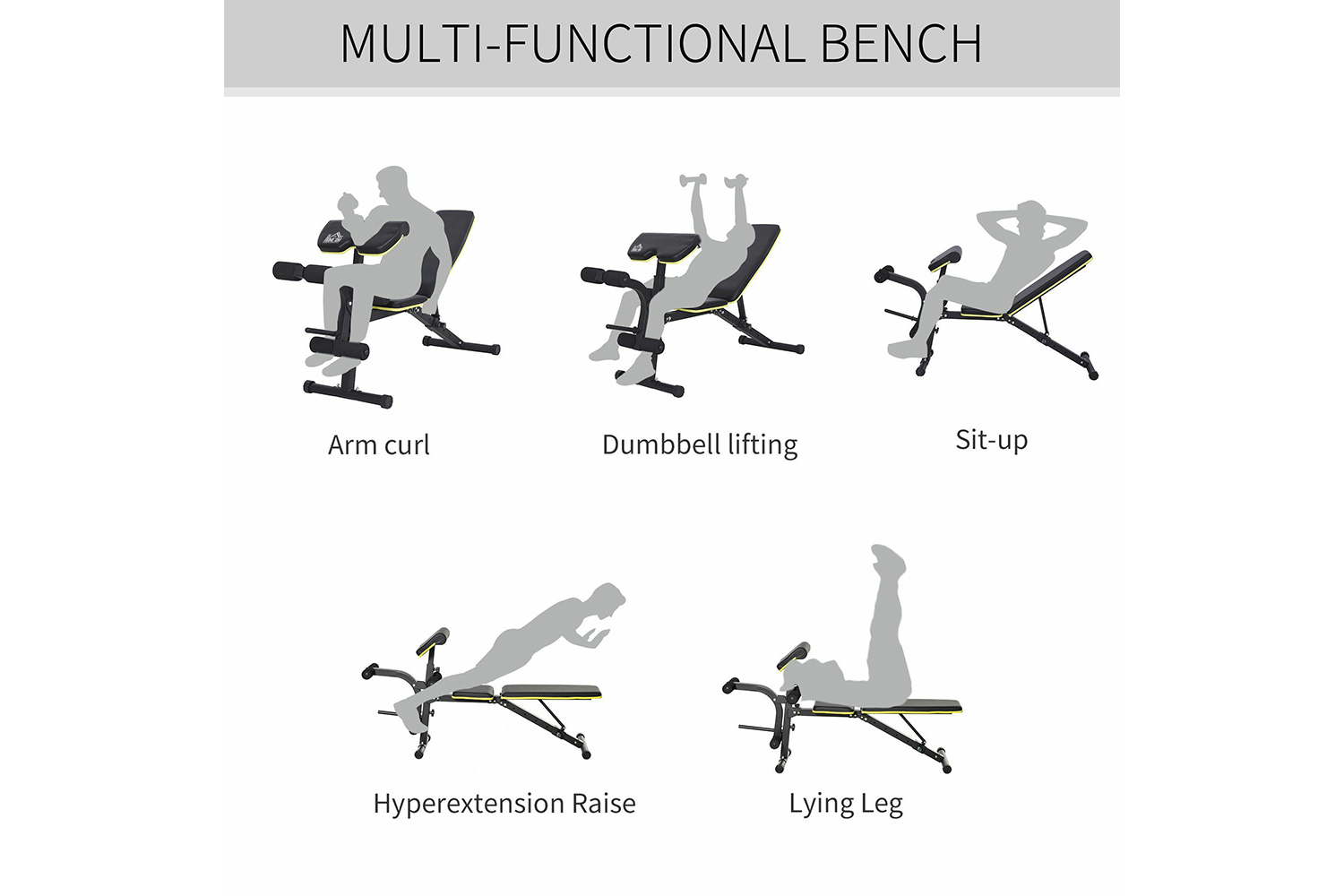 MULTI-FUNCTIONAL BENCH

Arm curl

Dumbbell lifting

Sit-up

Hyperextension Raise

Lying Leg